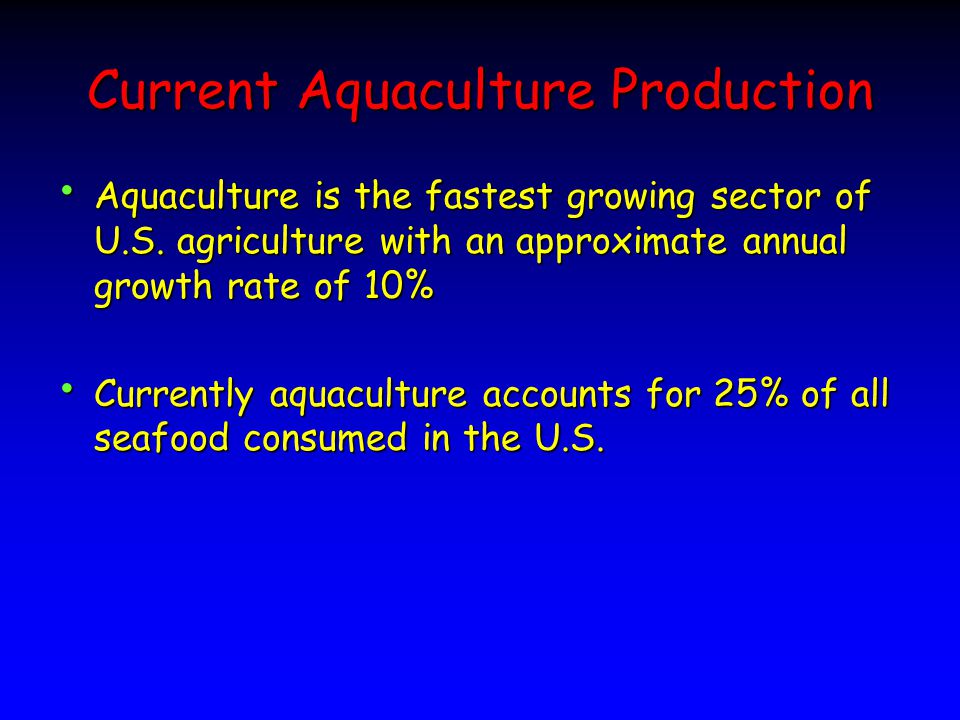 Current Aquaculture Production

• Aquaculture is the fastest growing sector of U.S. agriculture with an approximate annual growth rate of 10%

• Currently aquaculture accounts for 25% of all seafood consumed in the U.S.